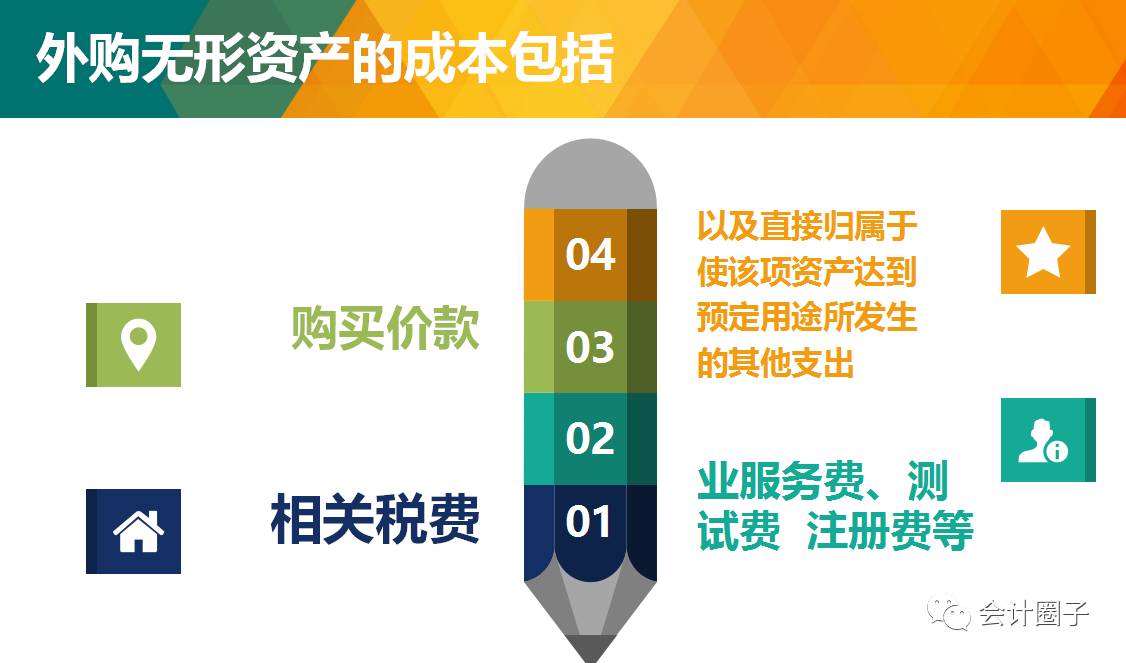 外购无形资产的成本包括

04

以及直接归属于使该项资产达到预定用途所发生的其他支出

购买价款

03

02

业服务费、测试费 注册费等

相关税费

01

会计圈子